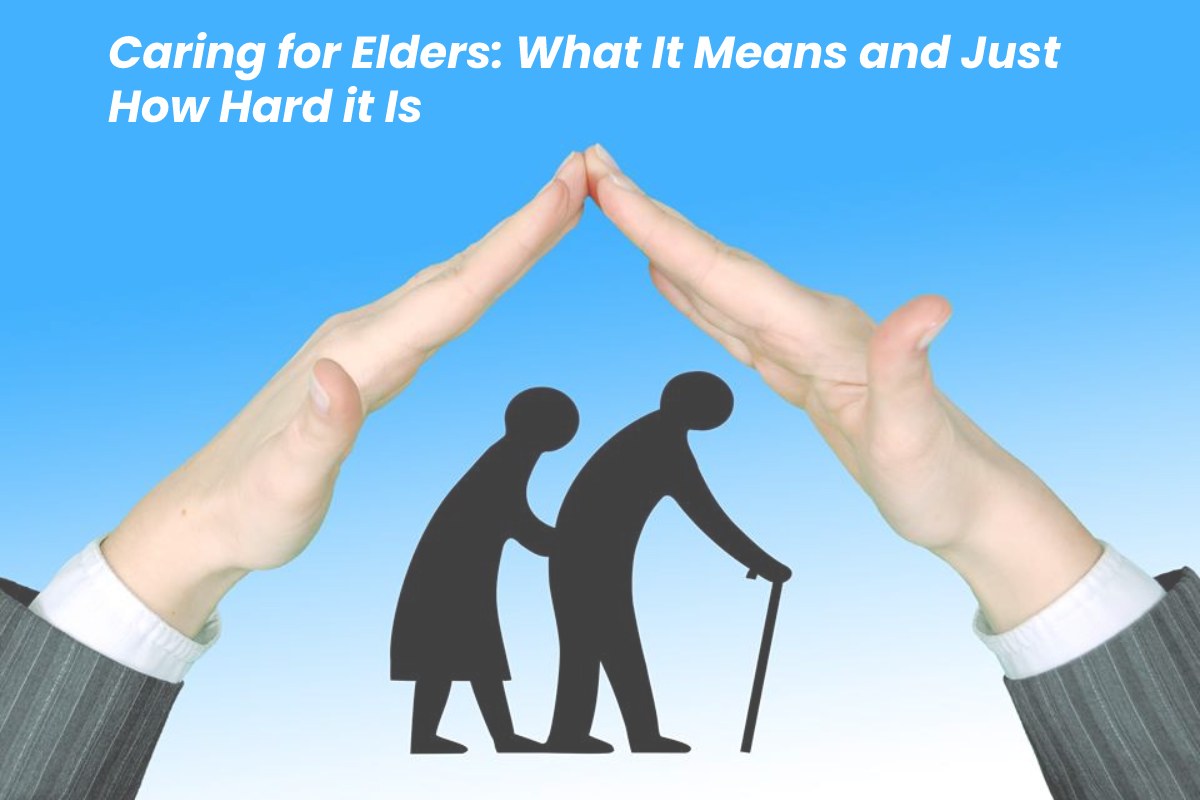 Caring for Elders: What It Means and Just How Hard it Is